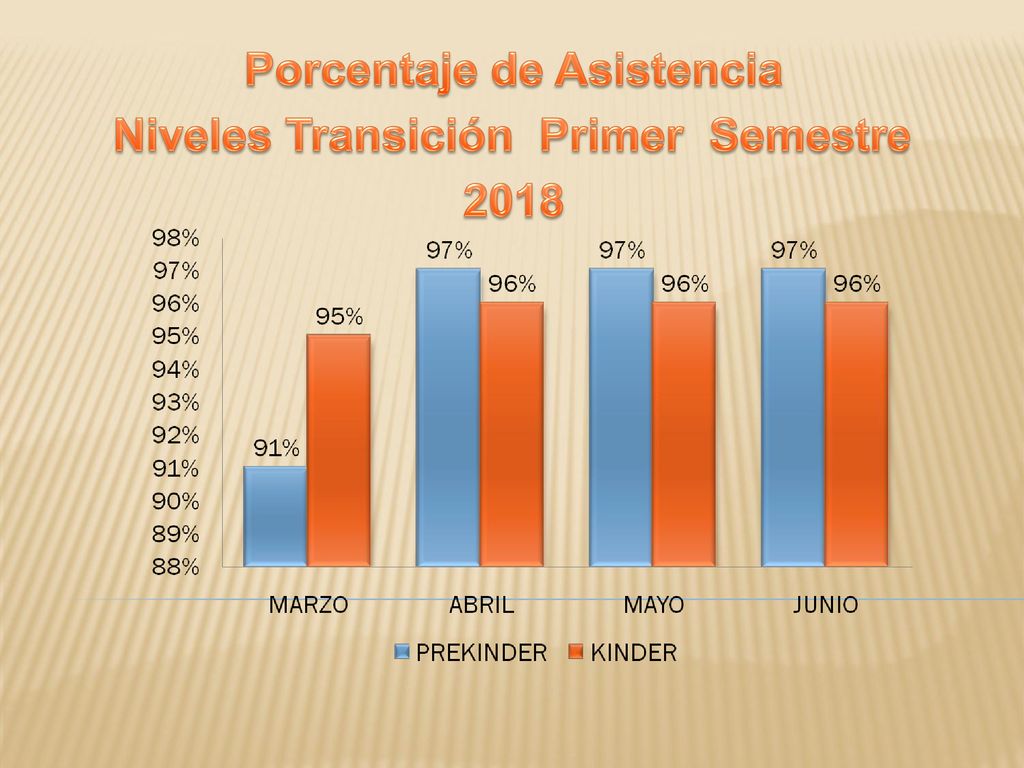 Porcentaje de Asistencia
Niveles Transición Primer Semestre 2018

98%
97%
96%
95%
94%
93%
92%
91%
90%
89%
88%

91%
95%
97%
96%
97%
96%
97%
96%

MARZO
ABRIL
MAYO
JUNIO

PREKINDER
KINDER